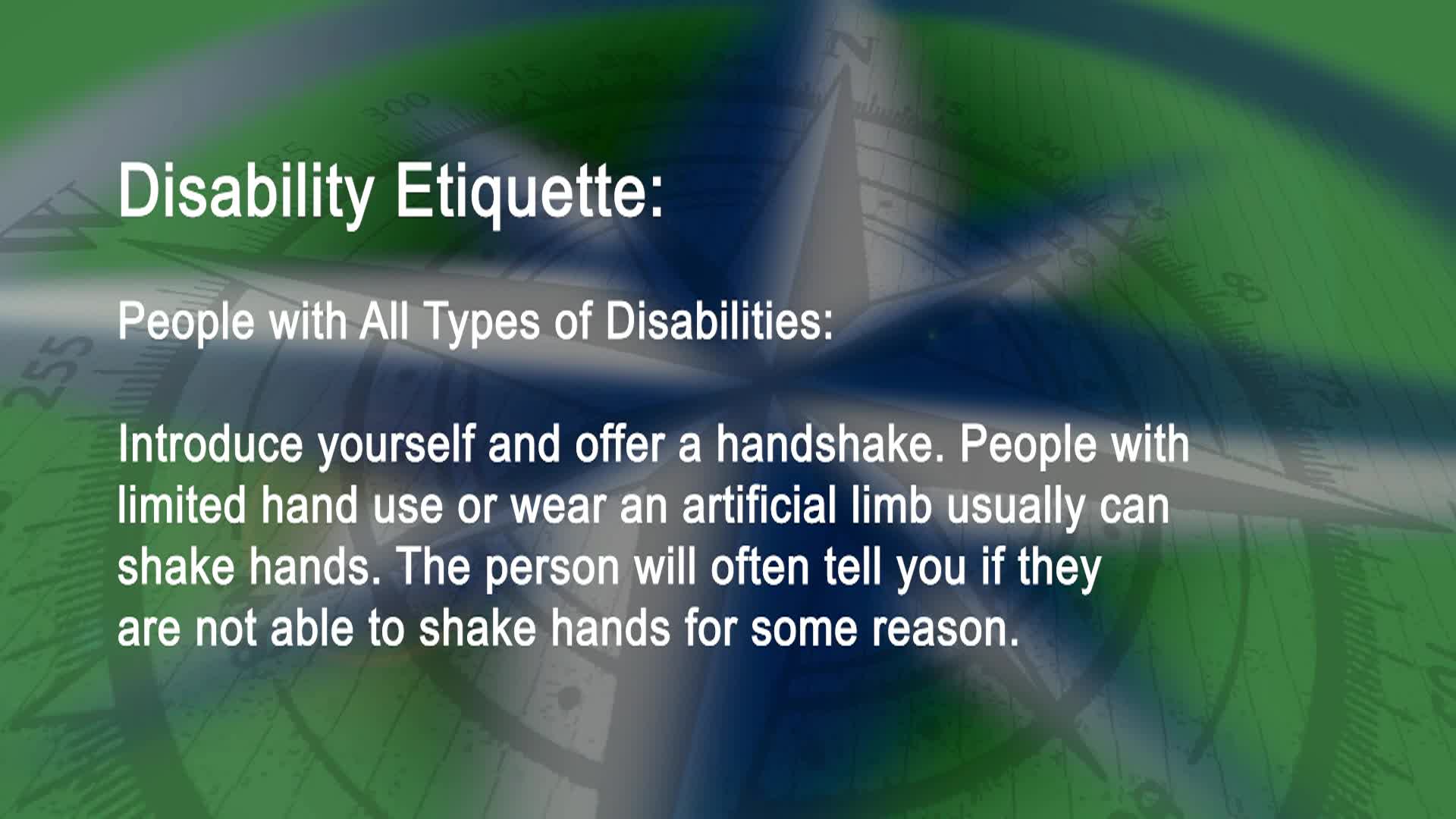 Disability Etiquette:

People with All Types of Disabilities:

Introduce yourself and offer a handshake. People with limited hand use or wear an artificial limb usually can shake hands. The person will often tell you if they are not able to shake hands for some reason.